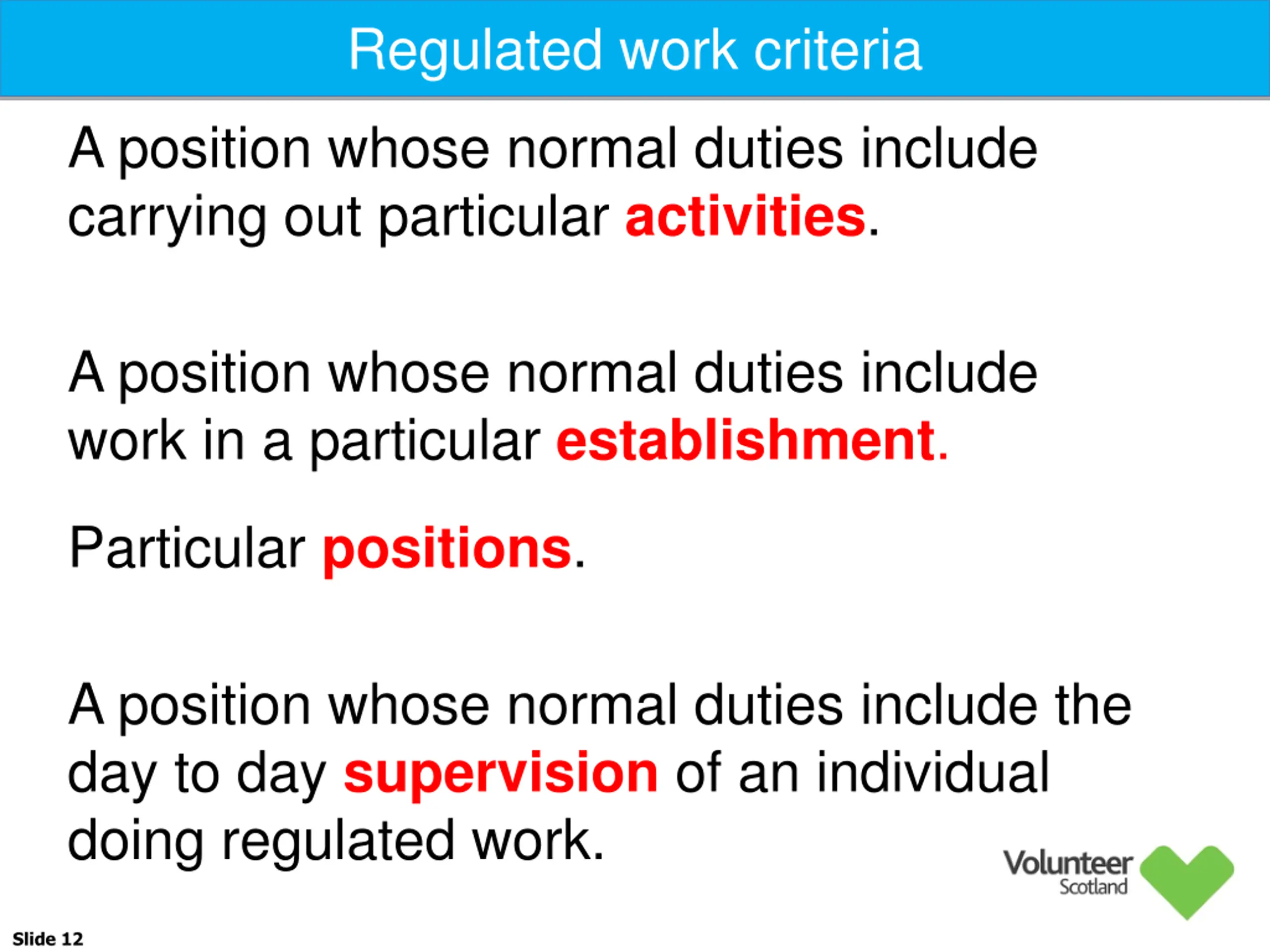 Regulated work criteria

A position whose normal duties include carrying out particular activities.

A position whose normal duties include work in a particular establishment.

Particular positions.

A position whose normal duties include the day to day supervision of an individual doing regulated work.

Volunteer Scotland

Slide 12